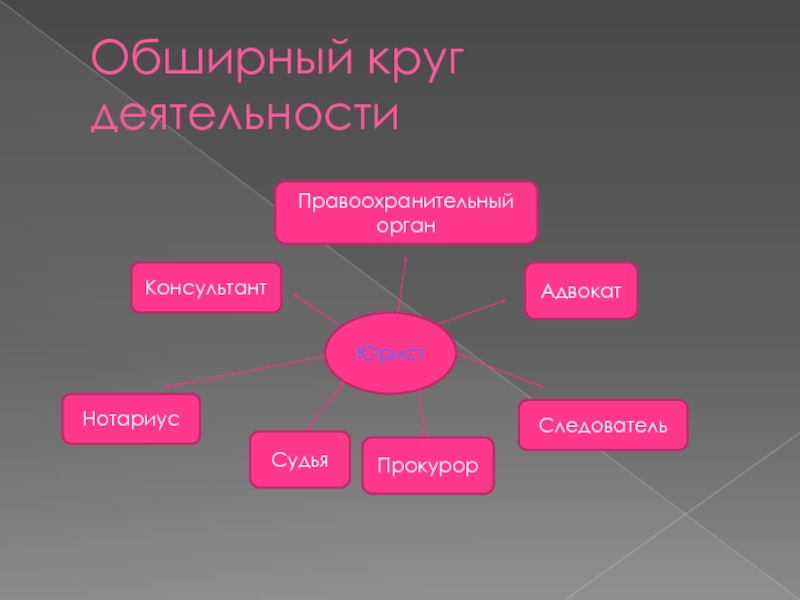 Обширный круг деятельности

Правоохранительный орган

Консультант

Адвокат

Юрист

Нотариус

Следователь

Судья

Прокурор